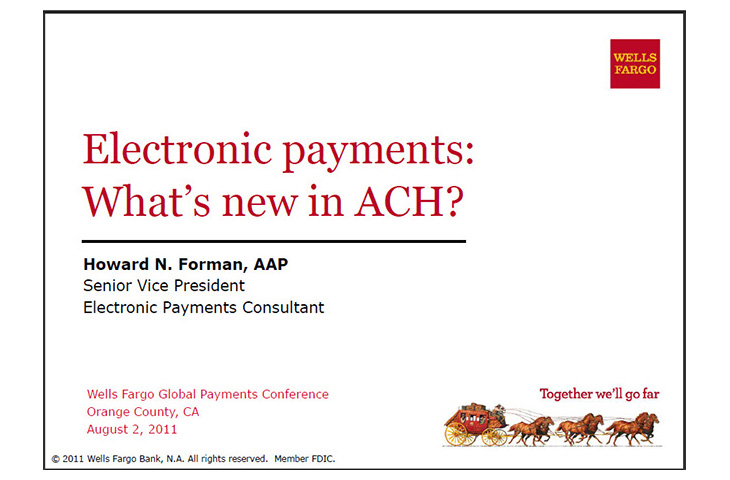 WELLS FARGO

Electronic payments: What's new in ACH?

Howard N. Forman, AAP
Senior Vice President
Electronic Payments Consultant

Wells Fargo Global Payments Conference
Orange County, CA
August 2, 2011

Together we'll go far

© 2011 Wells Fargo Bank, N.A. All rights reserved. Member FDIC.